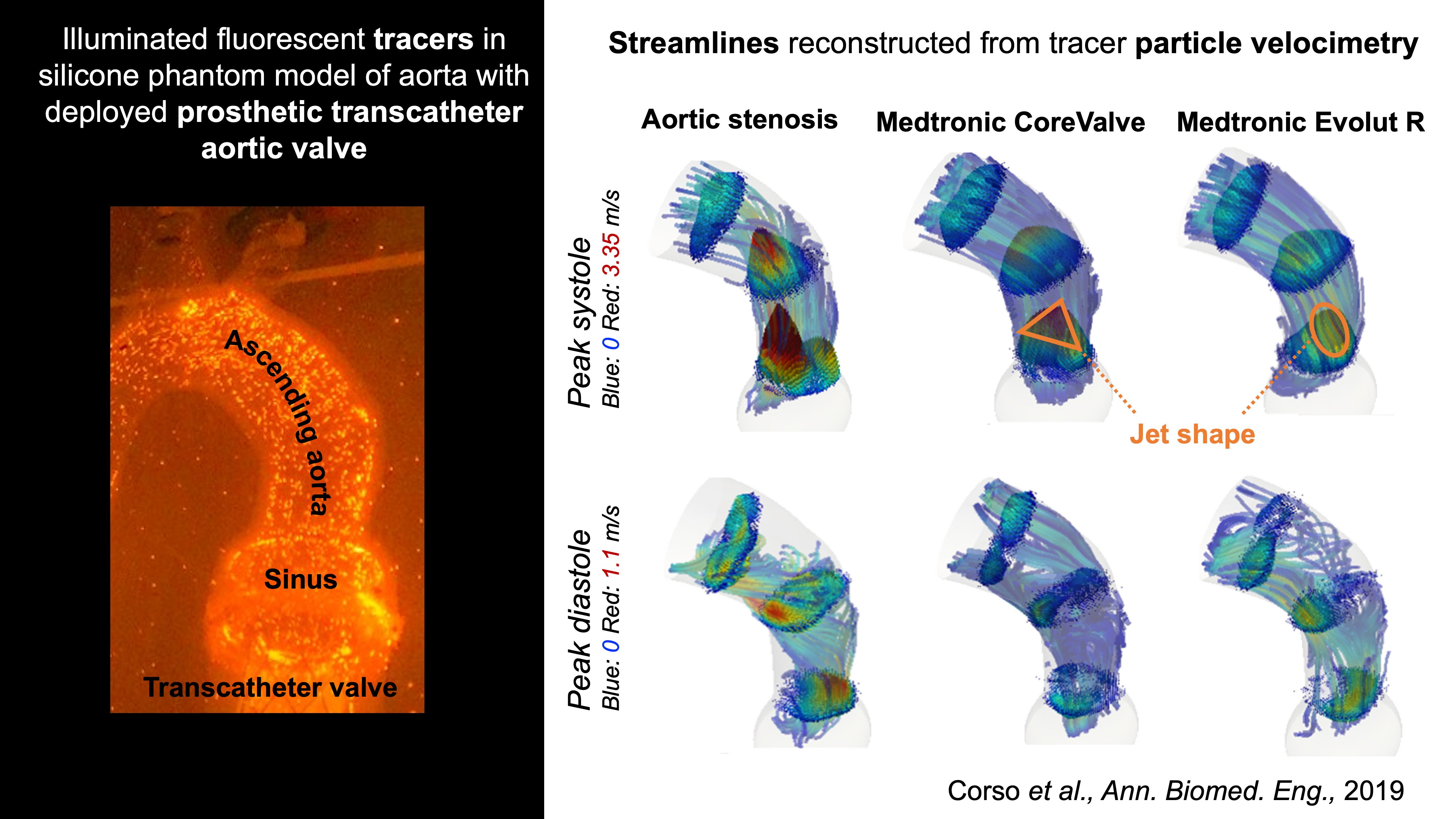 Illuminated fluorescent tracers in silicone phantom model of aorta with deployed prosthetic transcatheter aortic valve

Ascending aorta

Sinus

Transcatheter valve

Streamlines reconstructed from tracer particle velocimetry

Aortic stenosis

Medtronic CoreValve

Medtronic Evolut R

Peak systole
Blue: 0 Red: 3.35 m/s

Jet shape

Peak diastole
Blue: 0 Red: 1.1 m/s

Corso et al., Ann. Biomed. Eng., 2019